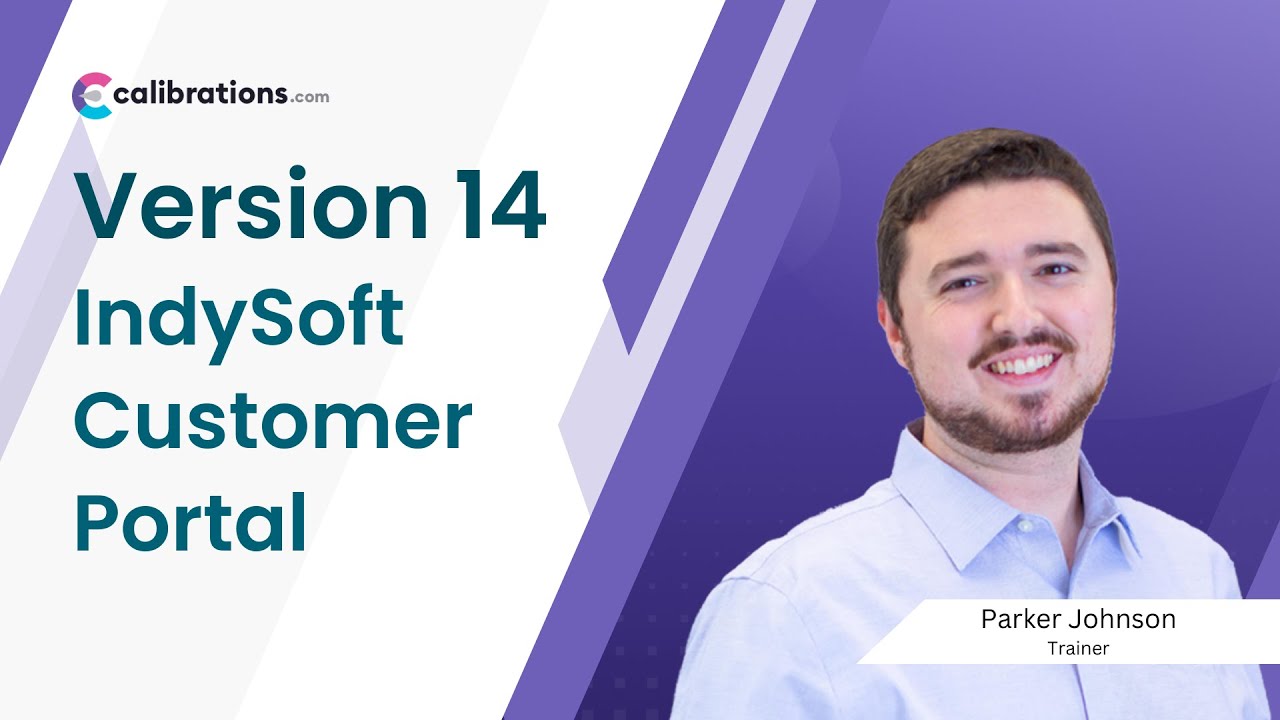 calibrations.com

Version 14
IndySoft
Customer
Portal

Parker Johnson
Trainer